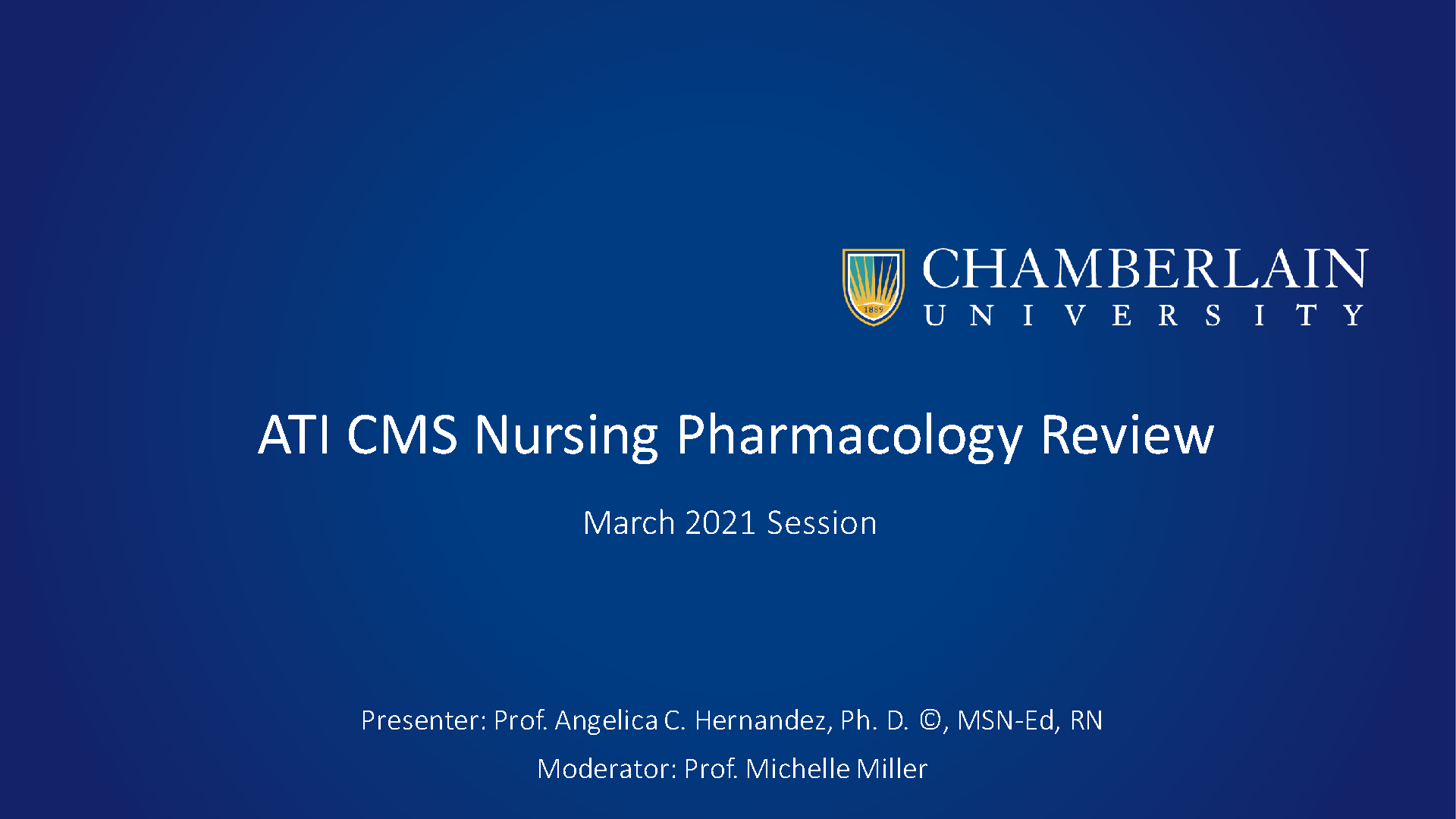 1889

CHAMBERLAIN
UNIVERSITY

ATI CMS Nursing Pharmacology Review

March 2021 Session

Presenter: Prof. Angelica C. Hernandez, Ph. D. ©, MSN-Ed, RN

Moderator: Prof. Michelle Miller